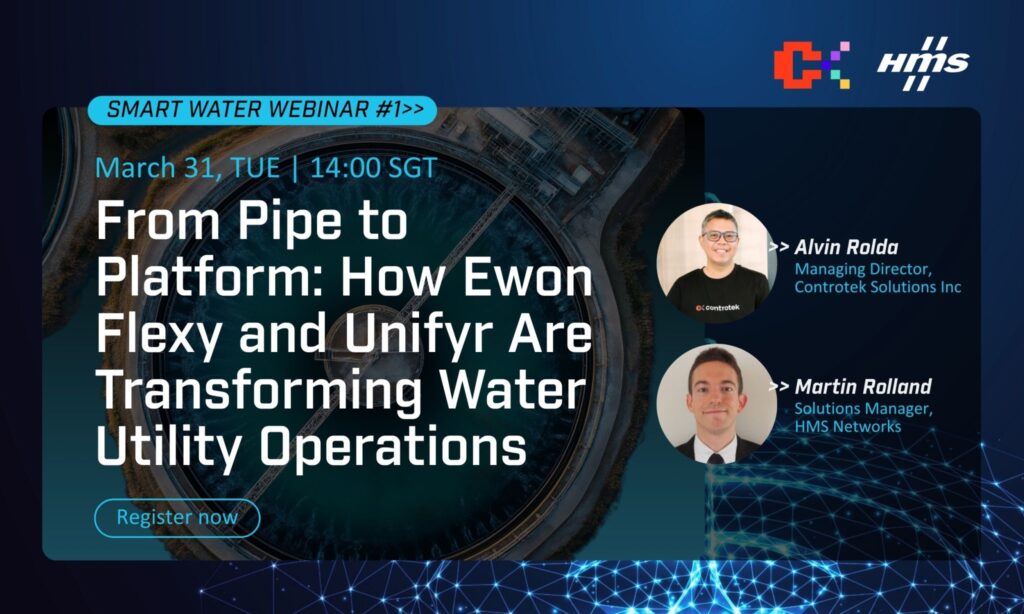 HMS

SMART WATER WEBINAR #1>>

March 31, TUE | 14:00 SGT

From Pipe to Platform: How Ewon Flexy and Unifyr Are Transforming Water Utility Operations

Register now

controtek

>> Alvin Rolda
Managing Director, Controtek Solutions Inc

>> Martin Rolland
Solutions Manager, HMS Networks